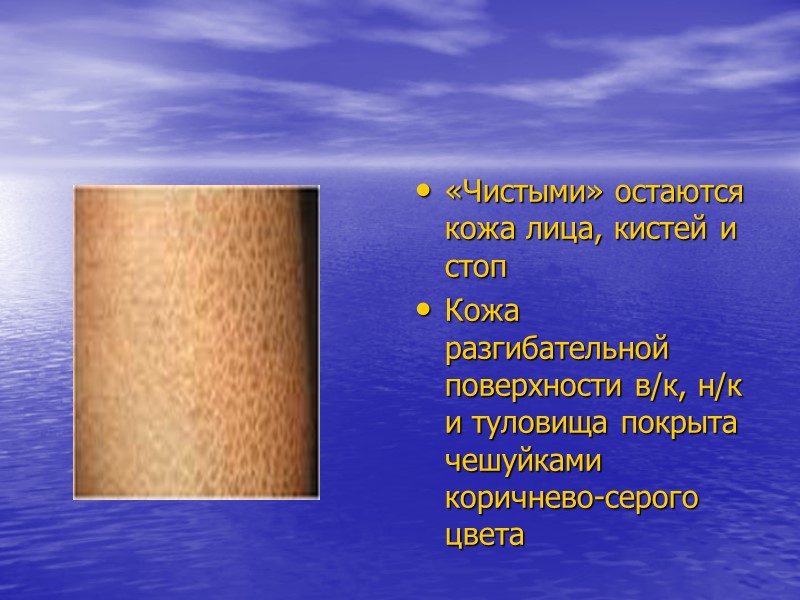 • «Чистыми» остаются кожа лица, кистей и стоп

• Кожа разгибательной поверхности в/к, н/к и туловища покрыта чешуйками коричнево-серого цвета